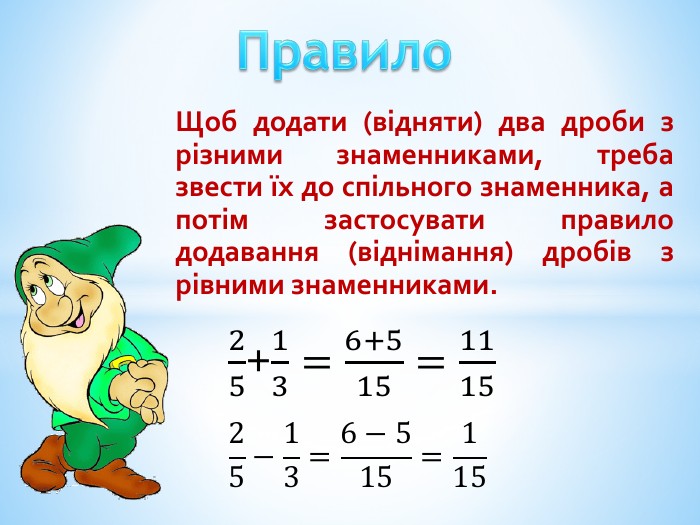 Правило

Щоб додати (відняти) два дроби з різними знаменниками, треба звести їх до спільного знаменника, а потім застосувати правило додавання (віднімання) дробів з рівними знаменниками.

$\frac{2}{5}+\frac{1}{3}=\frac{6+5}{15}=\frac{11}{15}$

$\frac{2}{5}-\frac{1}{3}=\frac{6-5}{15}=\frac{1}{15}$